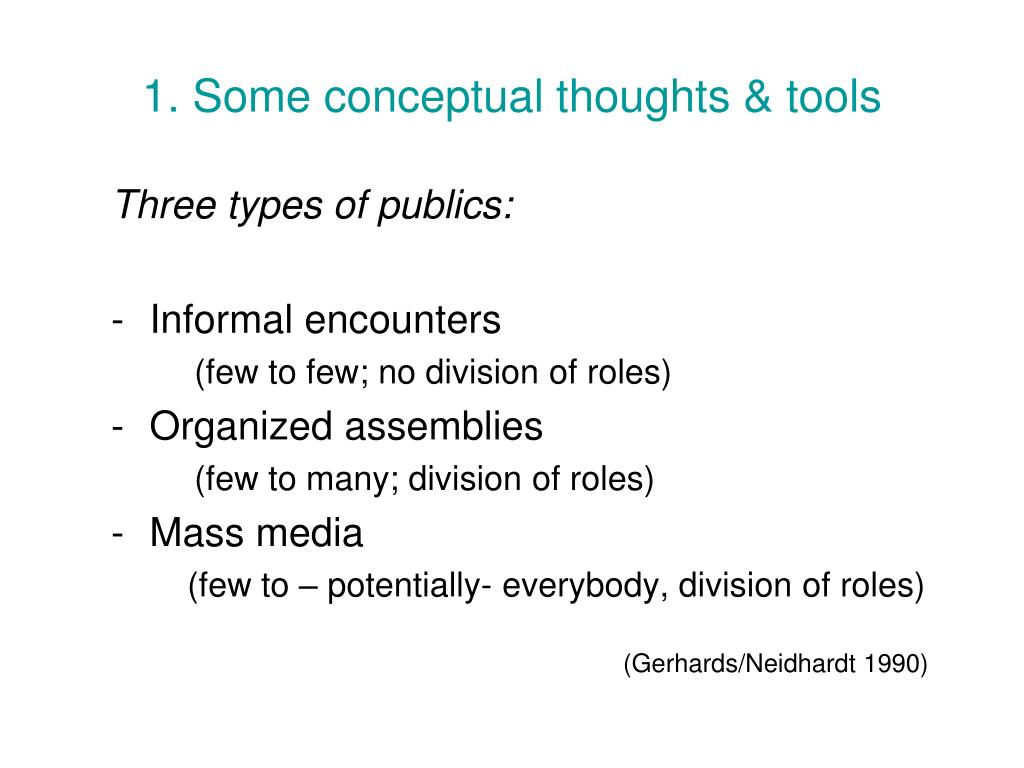 1. Some conceptual thoughts & tools

Three types of publics:

- Informal encounters
(few to few; no division of roles)
- Organized assemblies
(few to many; division of roles)
- Mass media
(few to – potentially- everybody, division of roles)

(Gerhards/Neidhardt 1990)